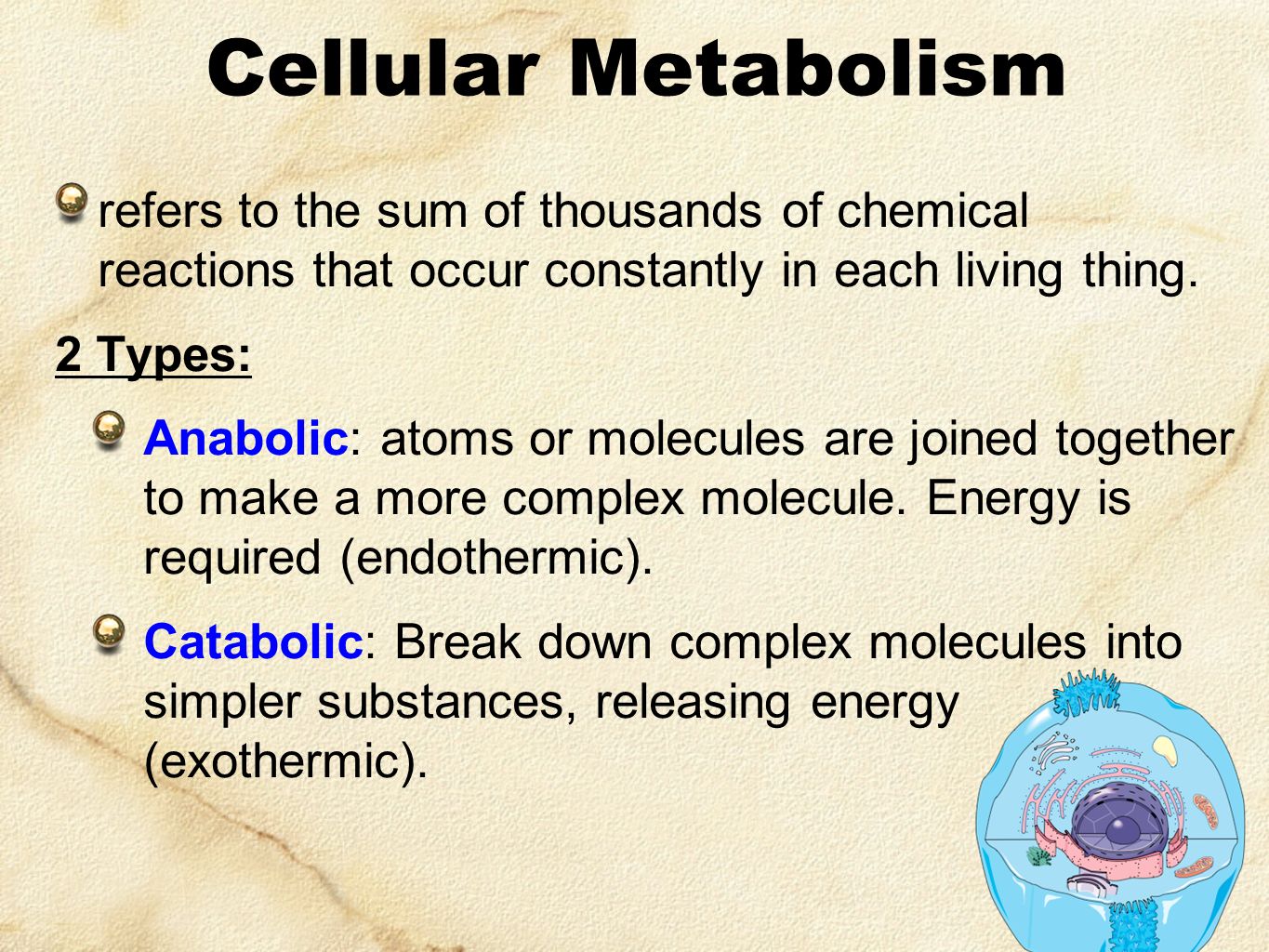 Cellular Metabolism

refers to the sum of thousands of chemical reactions that occur constantly in each living thing.

2 Types:

Anabolic: atoms or molecules are joined together to make a more complex molecule. Energy is required (endothermic).

Catabolic: Break down complex molecules into simpler substances, releasing energy (exothermic).